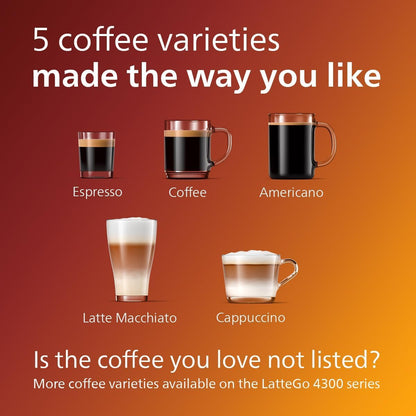 5 coffee varieties
made the way you like

Espresso

Coffee

Americano

Latte Macchiato

Cappuccino

Is the coffee you love not listed?

More coffee varieties available on the LatteGo 4300 series